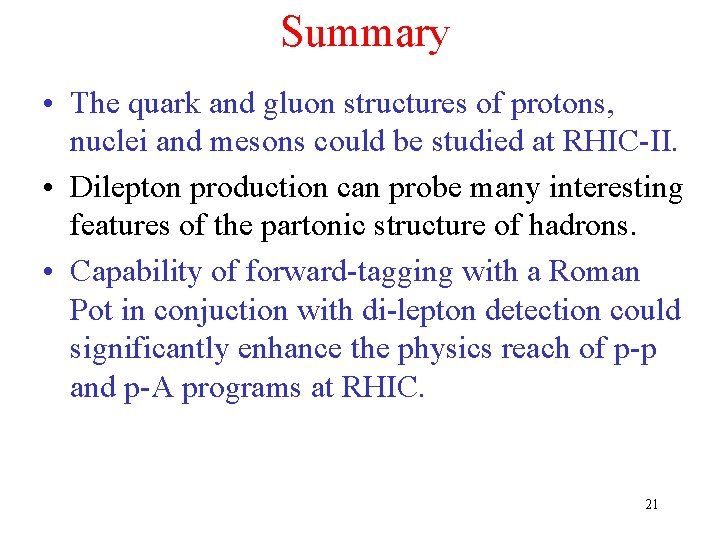 Summary

• The quark and gluon structures of protons, nuclei and mesons could be studied at RHIC-II.

• Dilepton production can probe many interesting features of the partonic structure of hadrons.

• Capability of forward-tagging with a Roman Pot in conjuction with di-lepton detection could significantly enhance the physics reach of p-p and p-A programs at RHIC.

21